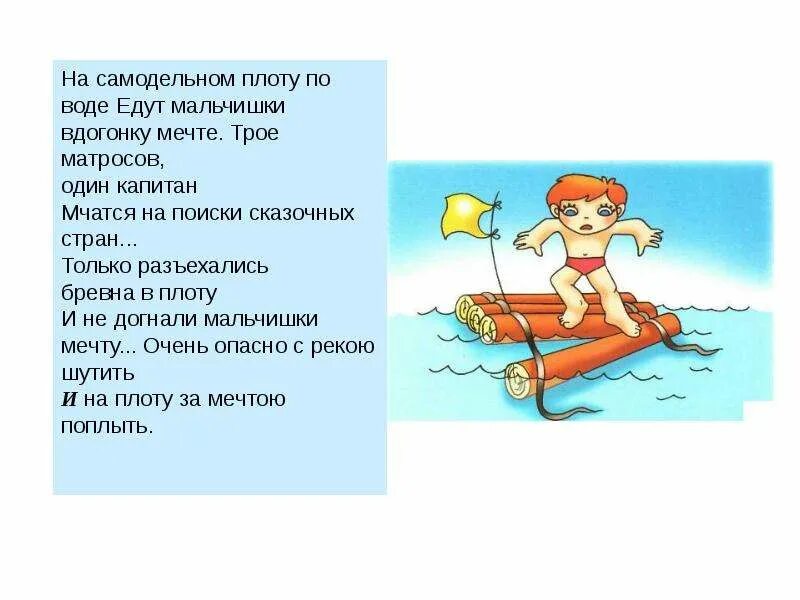 На самодельном плоту по воде Едут мальчишки вдогонку мечте. Трое матросов,
один капитан
Мчатся на поиски сказочных стран...
Только разъехались
бревна в плоту
И не догнали мальчишки мечту... Очень опасно с рекою шутить
И на плоту за мечтою поплыть.